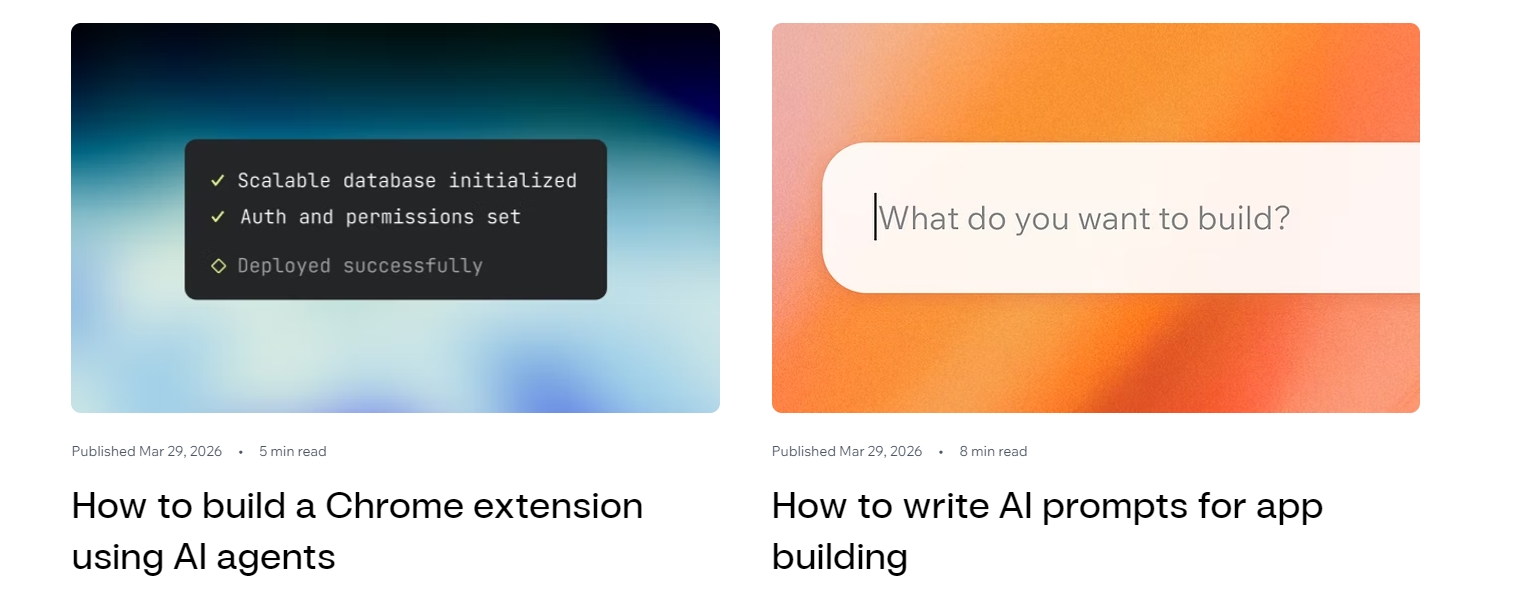 ✓ Scalable database initialized
✓ Auth and permissions set
◇ Deployed successfully

Published Mar 29, 2026 • 5 min read

How to build a Chrome extension using AI agents

What do you want to build?

Published Mar 29, 2026 • 8 min read

How to write AI prompts for app building